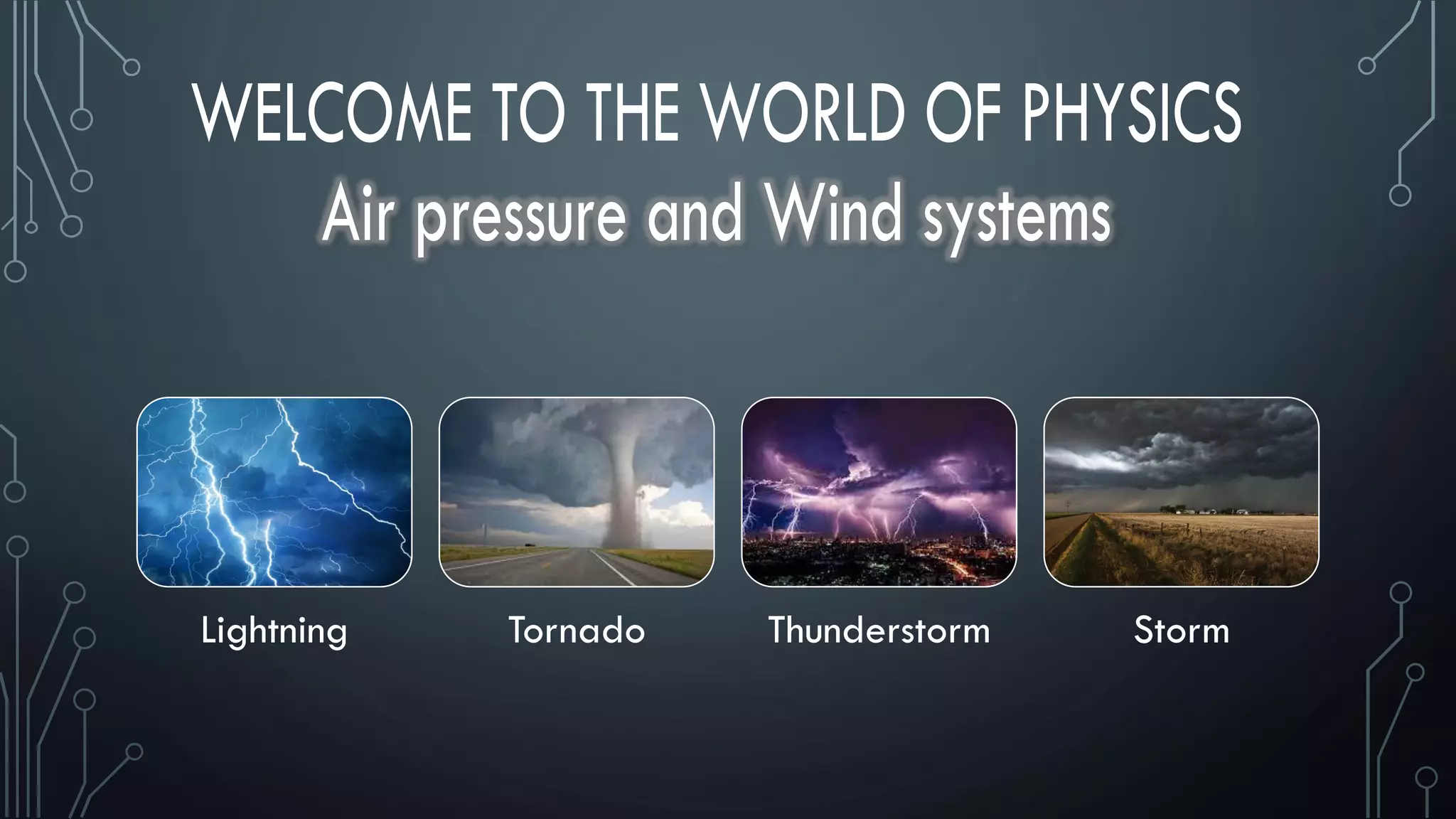 WELCOME TO THE WORLD OF PHYSICS
Air pressure and Wind systems

Lightning

Tornado

Thunderstorm

Storm